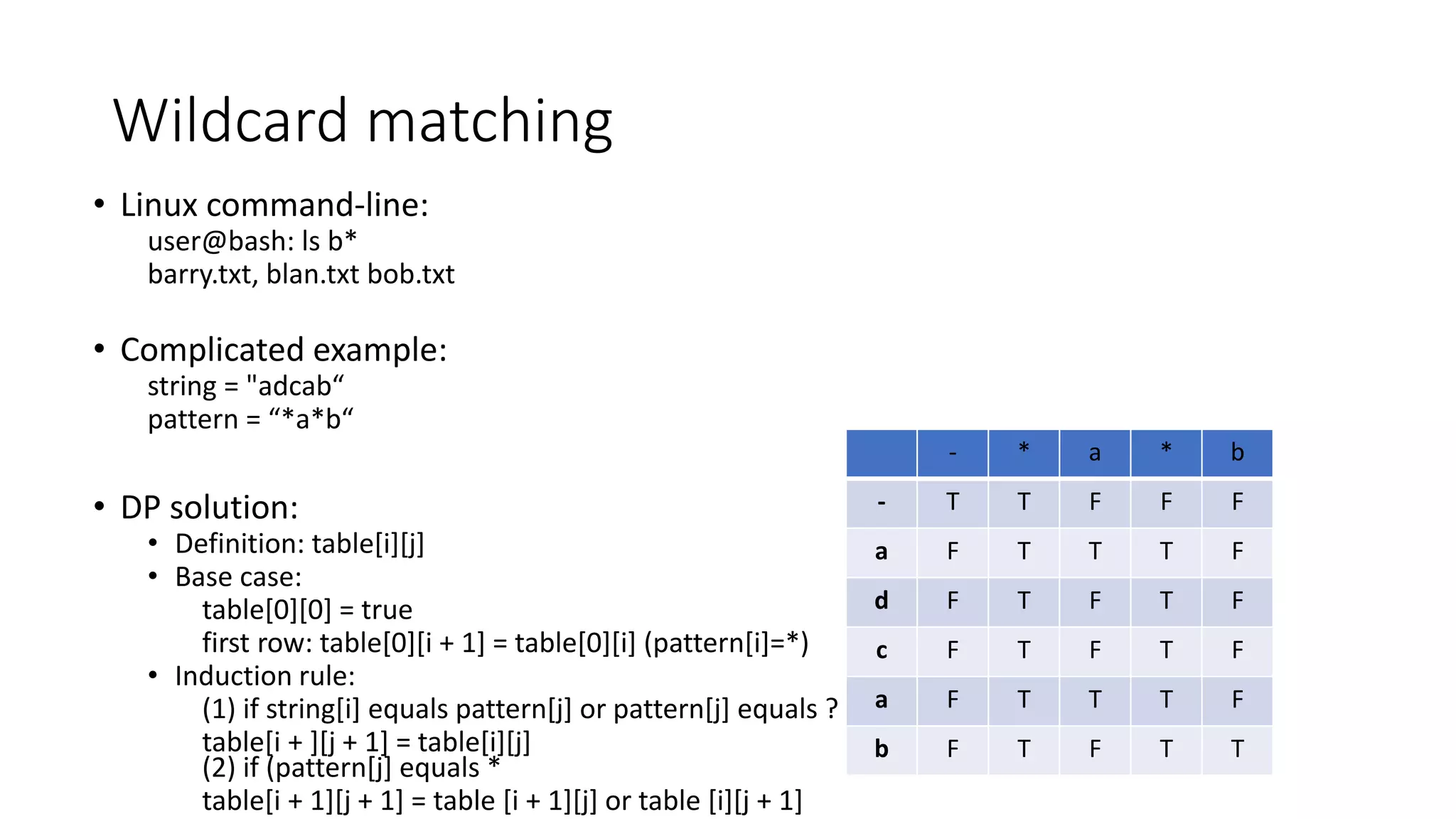 Wildcard matching

• Linux command-line:
user@bash: ls b*
barry.txt, blan.txt bob.txt

• Complicated example:
string = "adcab“
pattern = “*a*b“

• DP solution:
• Definition: table[i][j]
• Base case:
table[0][0] = true
first row: table[0][i + 1] = table[0][i] (pattern[i]=*)
• Induction rule:
(1) if string[i] equals pattern[j] or pattern[j] equals ?
table[i + ][j + 1] = table[i][j]
(2) if (pattern[j] equals *
table[i + 1][j + 1] = table [i + 1][j] or table [i][j + 1]

|   | - | * | a | * | b |
|---|---|---|---|---|---|
| - | T | T | F | F | F |
| a | F | T | T | T | F |
| d | F | T | F | T | F |
| c | F | T | F | T | F |
| a | F | T | T | T | F |
| b | F | T | F | T | T |